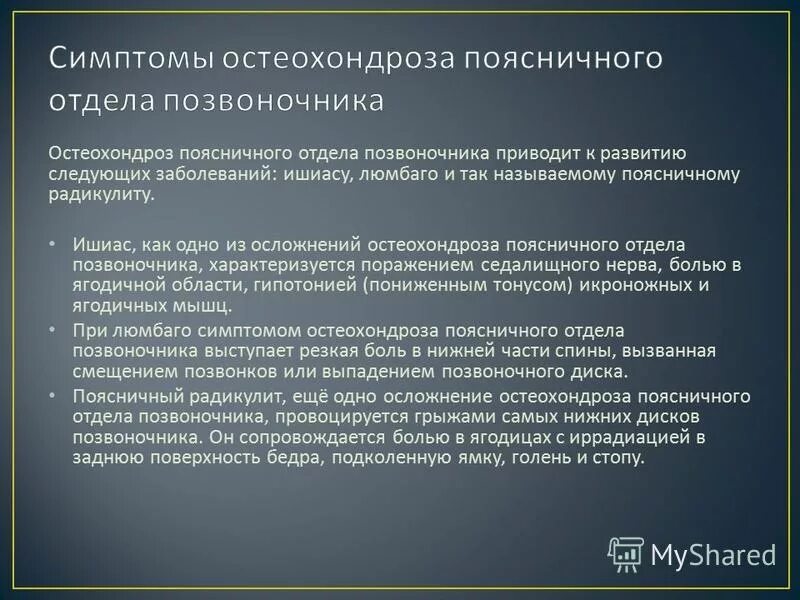 Симптомы остеохондроза поясничного отдела позвоночника

Остеохондроз поясничного отдела позвоночника приводит к развитию следующих заболеваний: ишиасу, люмбаго и так называемому поясничному радикулиту.

• Ишиас, как одно из осложнений остеохондроза поясничного отдела позвоночника, характеризуется поражением седалищного нерва, болью в ягодичной области, гипотонией (пониженным тонусом) икроножных и ягодичных мышц.
• При люмбаго симптомом остеохондроза поясничного отдела позвоночника выступает резкая боль в нижней части спины, вызванная смещением позвонков или выпадением позвоночного диска.
• Поясничный радикулит, ещё одно осложнение остеохондроза поясничного отдела позвоночника, провоцируется грыжами самых нижних дисков позвоночника. Он сопровождается болью в ягодицах с иррадиацией в заднюю поверхность бедра, подколенную ямку, голень и стопу.

MyShared